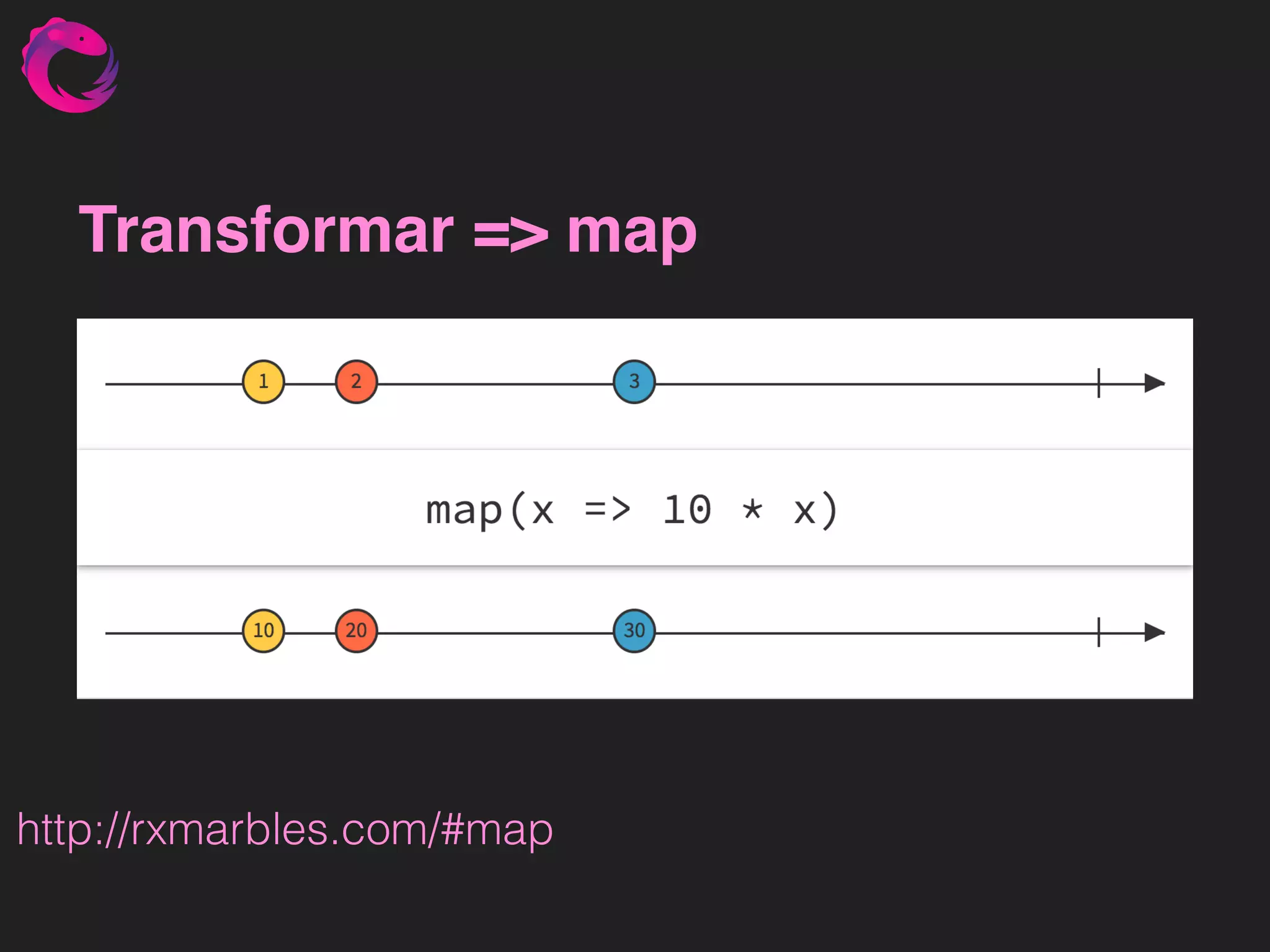 Transformar => map

1 2 3

map(x => 10 * x)

10 20 30

http://rxmarbles.com/#map